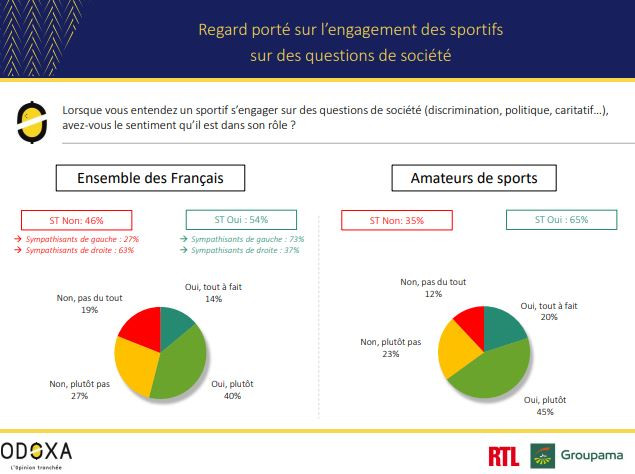 Regard porté sur l'engagement des sportifs sur des questions de société

Lorsque vous entendez un sportif s'engager sur des questions de société (discrimination, politique, caritatif...), avez-vous le sentiment qu'il est dans son rôle ?

Ensemble des Français

ST Non: 46%

→ Sympathisants de gauche : 27%
→ Sympathisants de droite : 63%

ST Oui : 54%

→ Sympathisants de gauche : 73%
→ Sympathisants de droite : 37%

Non, pas du tout
19%

Oui, tout à fait
14%

Non, plutôt pas
27%

Oui, plutôt
40%

Amateurs de sports

ST Non: 35%

ST Oui : 65%

Non, pas du tout
12%

Oui, tout à fait
20%

Non, plutôt pas
23%

Oui, plutôt
45%

ODOXA
L'Opinion tranchée

RTL Groupama